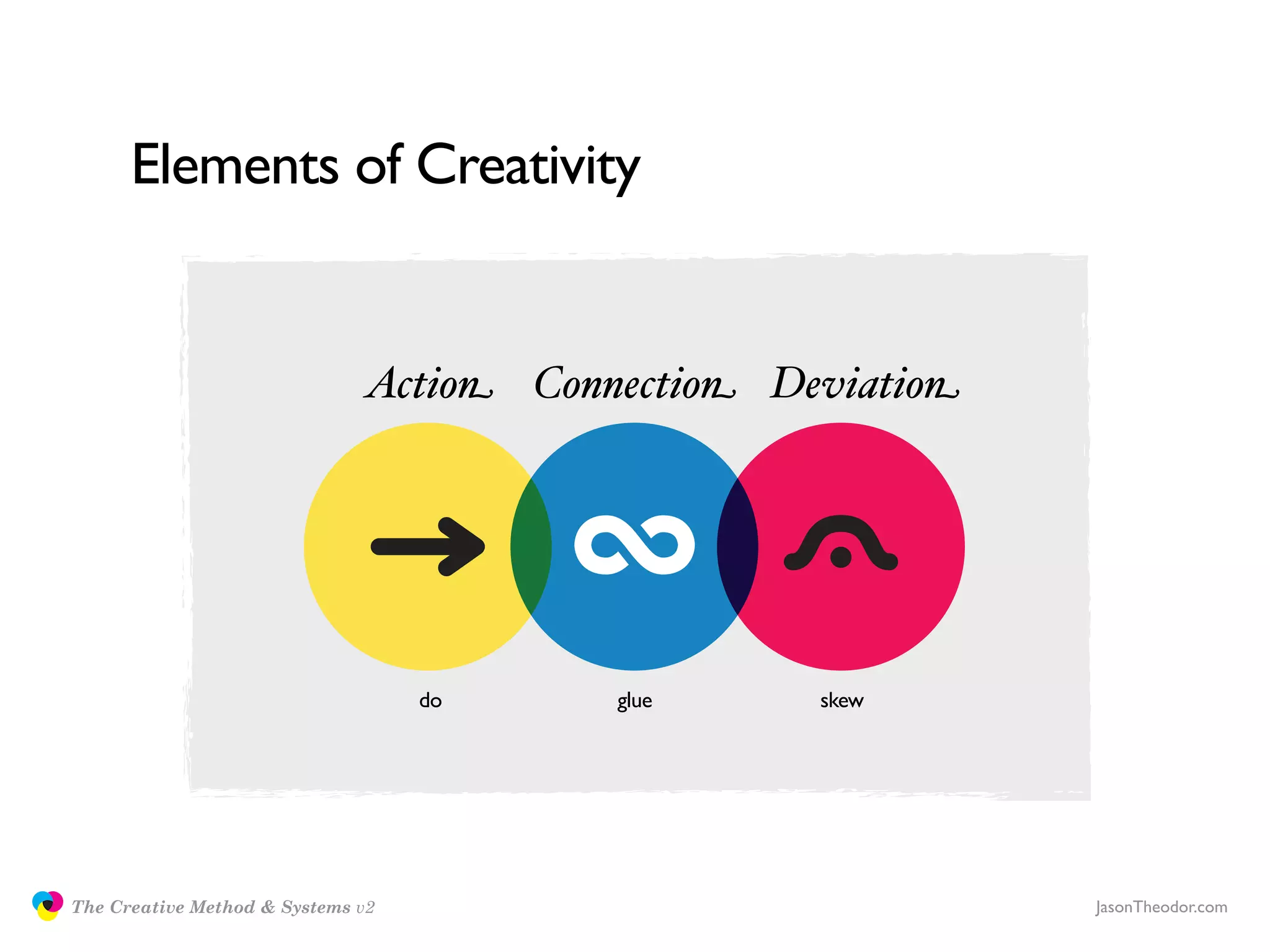 Elements of Creativity

Action

Connection

Deviation

do

glue

skew

The Creative Method & Systems v2

JasonTheodor.com